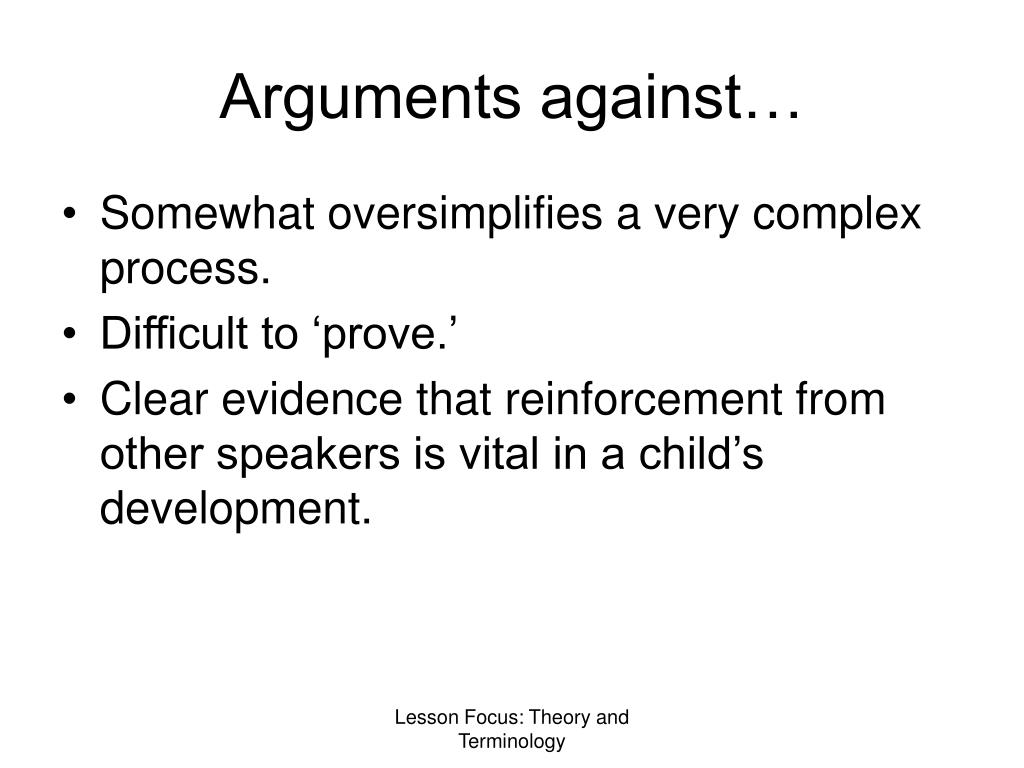 Arguments against…

• Somewhat oversimplifies a very complex process.
• Difficult to ‘prove.’
• Clear evidence that reinforcement from other speakers is vital in a child’s development.

Lesson Focus: Theory and Terminology